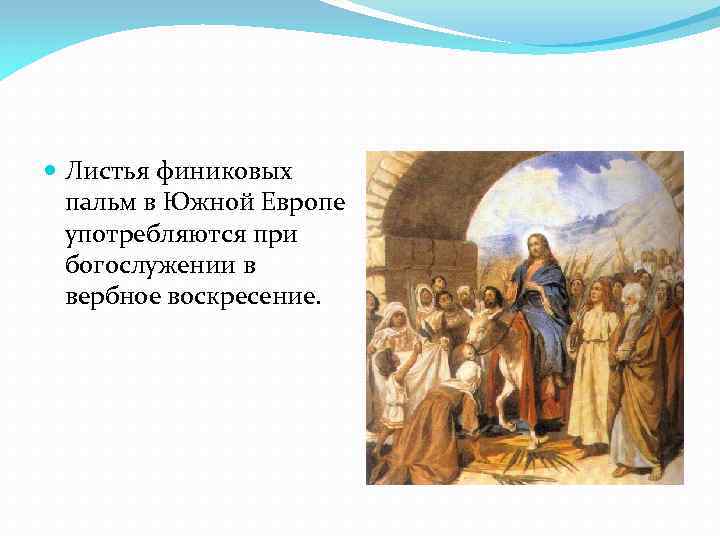 Листья финиковых пальм в Южной Европе употребляются при богослужении в вербное воскресение.